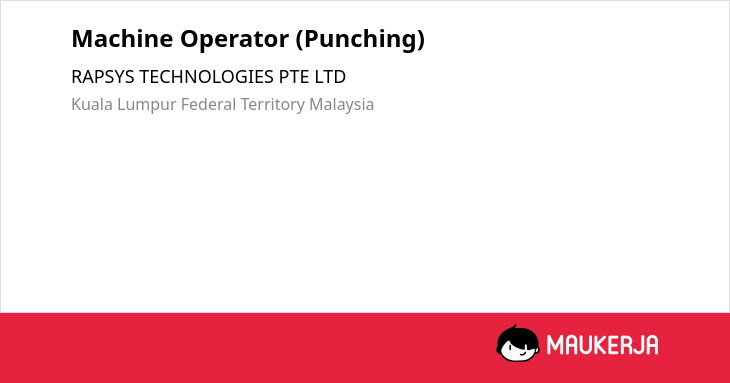 Machine Operator (Punching)

RAPSYS TECHNOLOGIES PTE LTD

Kuala Lumpur Federal Territory Malaysia

MAUKERJA